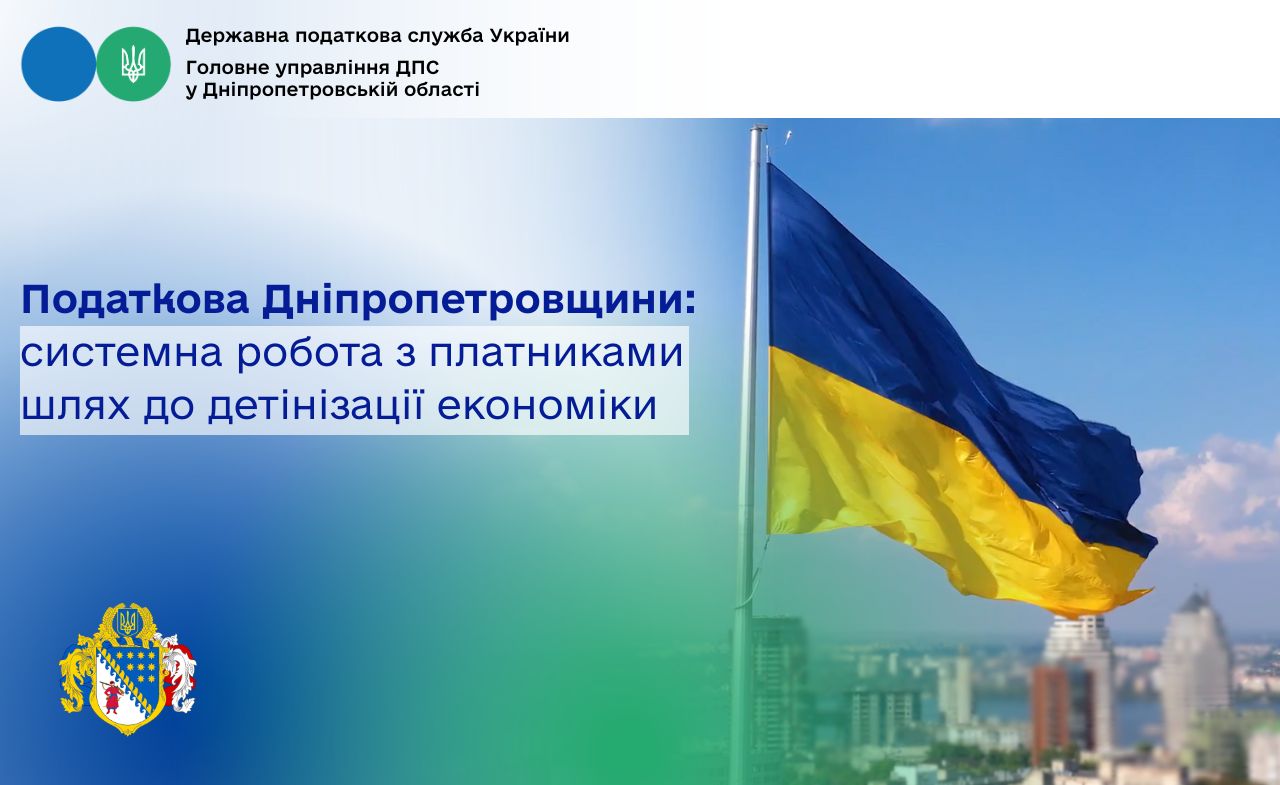 Державна податкова служба України
Головне управління ДПС
у Дніпропетровській області

Податкова Дніпропетровщини:
системна робота з платниками
шлях до детінізації економіки